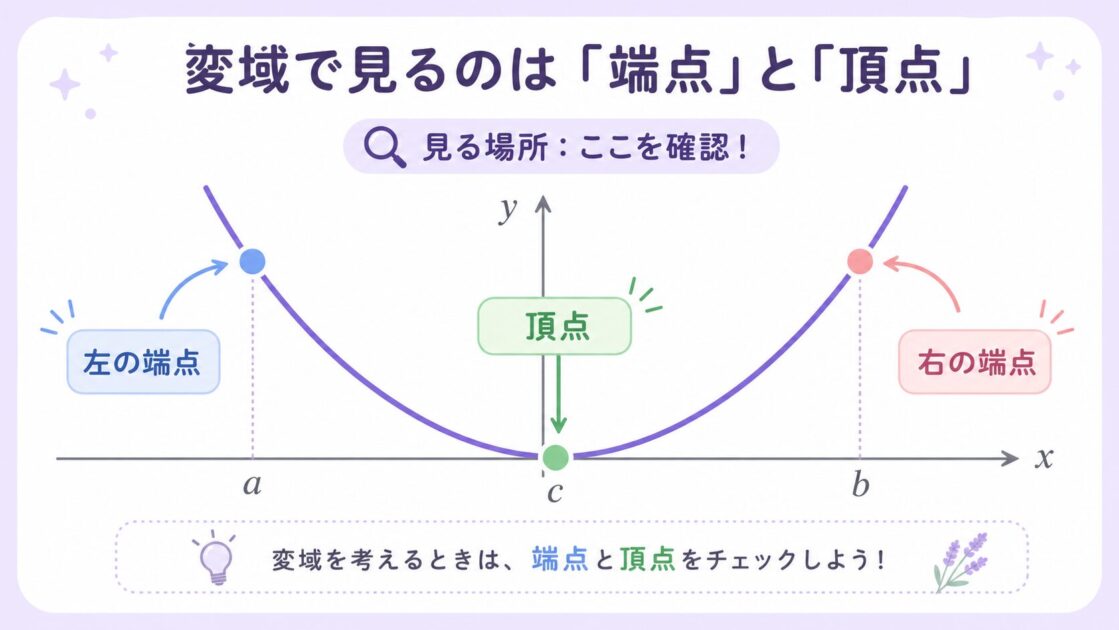 変域で見るのは「端点」と「頂点」

見る場所：ここを確認！

$y$

左の端点

頂点

右の端点

$x$

$a$

$c$

$b$

変域を考えるときは、端点と頂点をチェックしよう！